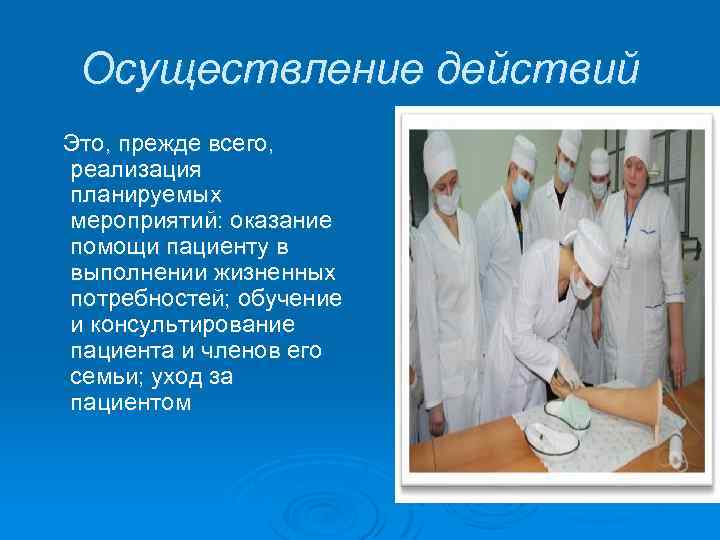 Осуществление действий

Это, прежде всего, реализация планируемых мероприятий: оказание помощи пациенту в выполнении жизненных потребностей; обучение и консультирование пациента и членов его семьи; уход за пациентом